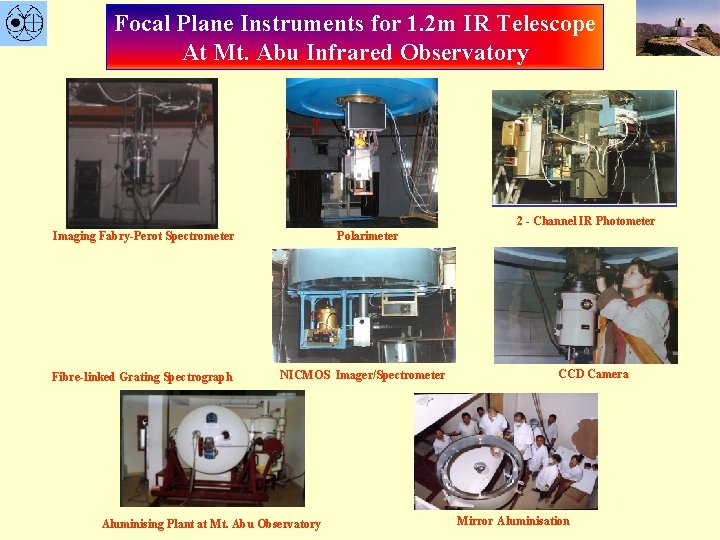 Focal Plane Instruments for 1.2m IR Telescope
At Mt. Abu Infrared Observatory

Imaging Fabry-Perot Spectrometer

Polarimeter

2 - Channel IR Photometer

Fibre-linked Grating Spectrograph

NICMOS Imager/Spectrometer

CCD Camera

Aluminising Plant at Mt. Abu Observatory

Mirror Aluminisation